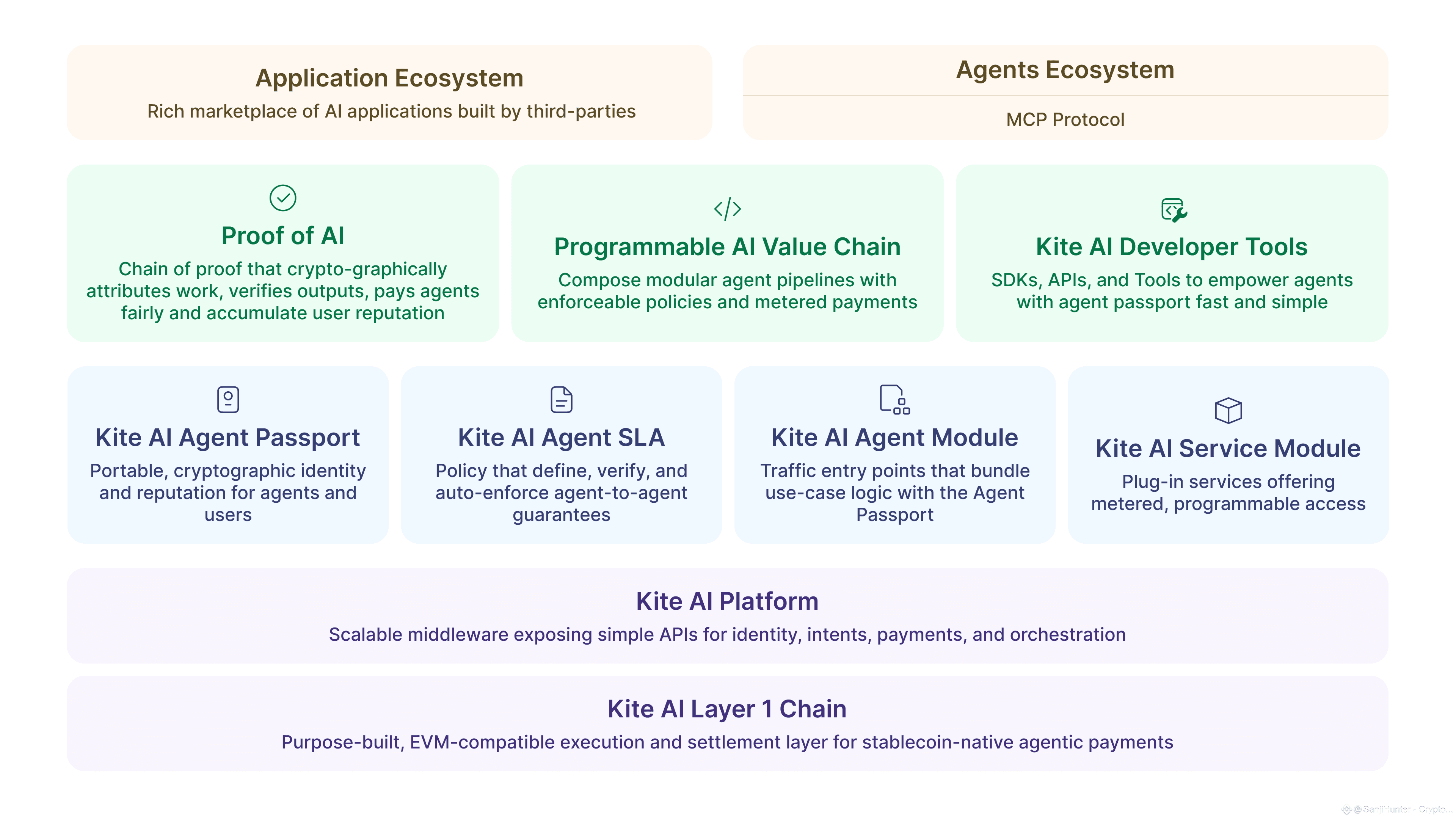 Application Ecosystem
Rich marketplace of AI applications built by third-parties

Agents Ecosystem
MCP Protocol

Proof of AI
Chain of proof that crypto-graphically attributes work, verifies outputs, pays agents fairly and accumulate user reputation

Programmable AI Value Chain
Compose modular agent pipelines with enforceable policies and metered payments

Kite AI Developer Tools
SDKs, APIs, and Tools to empower agents with agent passport fast and simple

Kite AI Agent Passport
Portable, cryptographic identity and reputation for agents and users

Kite AI Agent SLA
Policy that define, verify, and auto-enforce agent-to-agent guarantees

Kite AI Agent Module
Traffic entry points that bundle use-case logic with the Agent Passport

Kite AI Service Module
Plug-in services offering metered, programmable access

Kite AI Platform
Scalable middleware exposing simple APIs for identity, intents, payments, and orchestration

Kite AI Layer 1 Chain
Purpose-built, EVM-compatible execution and settlement layer for stablecoin-native agentic payments

@SenjiHunter - Crypto...